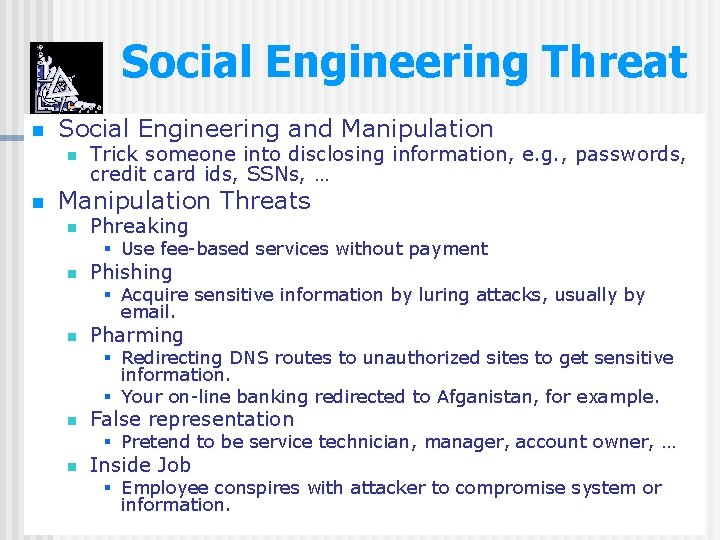 Social Engineering Threat

Social Engineering and Manipulation
Trick someone into disclosing information, e.g., passwords, credit card ids, SSNs, …

Manipulation Threats
Phreaking
Use fee-based services without payment
Phishing
Acquire sensitive information by luring attacks, usually by email.
Pharming
Redirecting DNS routes to unauthorized sites to get sensitive information.
Your on-line banking redirected to Afganistan, for example.
False representation
Pretend to be service technician, manager, account owner, …
Inside Job
Employee conspires with attacker to compromise system or information.